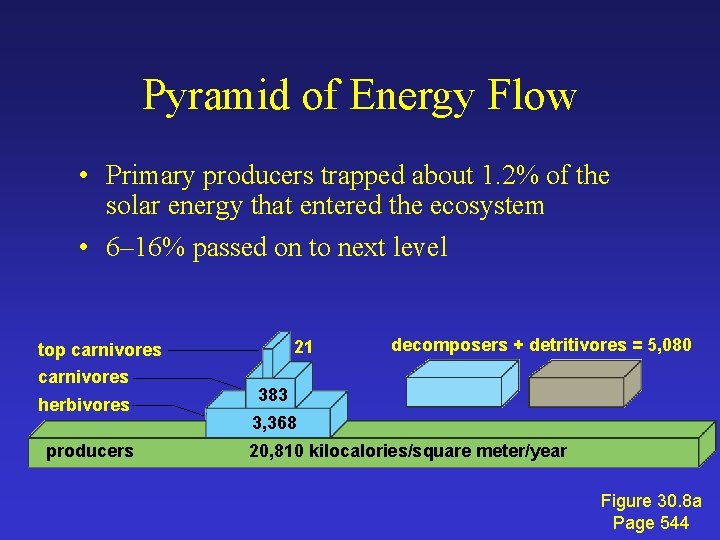 Pyramid of Energy Flow

• Primary producers trapped about 1.2% of the solar energy that entered the ecosystem

• 6–16% passed on to next level

top carnivores
21
carnivores
383
herbivores
3,368
producers
20,810 kilocalories/square meter/year

decomposers + detritivores = 5,080

Figure 30.8a
Page 544